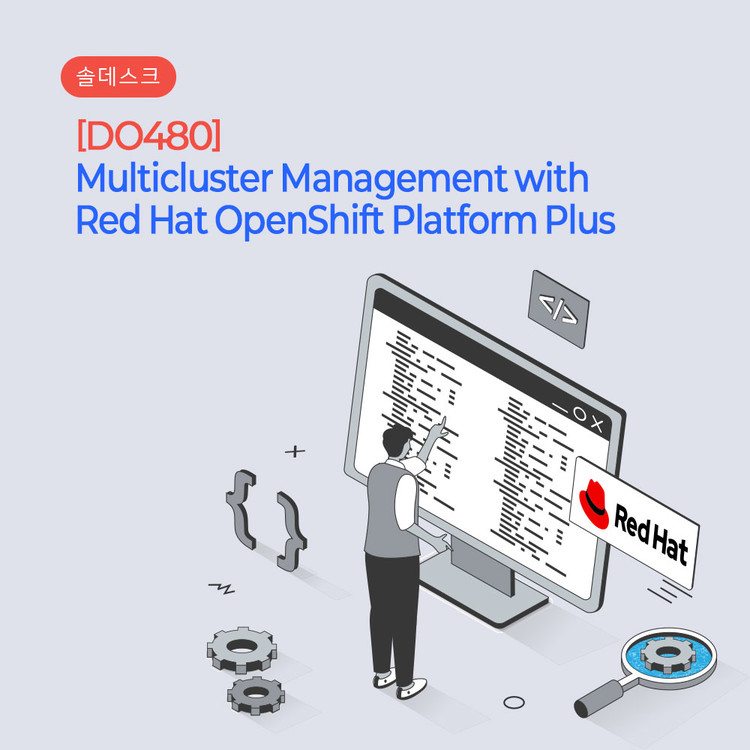 솔데스크

[DO480]
Multicluster Management with Red Hat OpenShift Platform Plus

</>

Red Hat